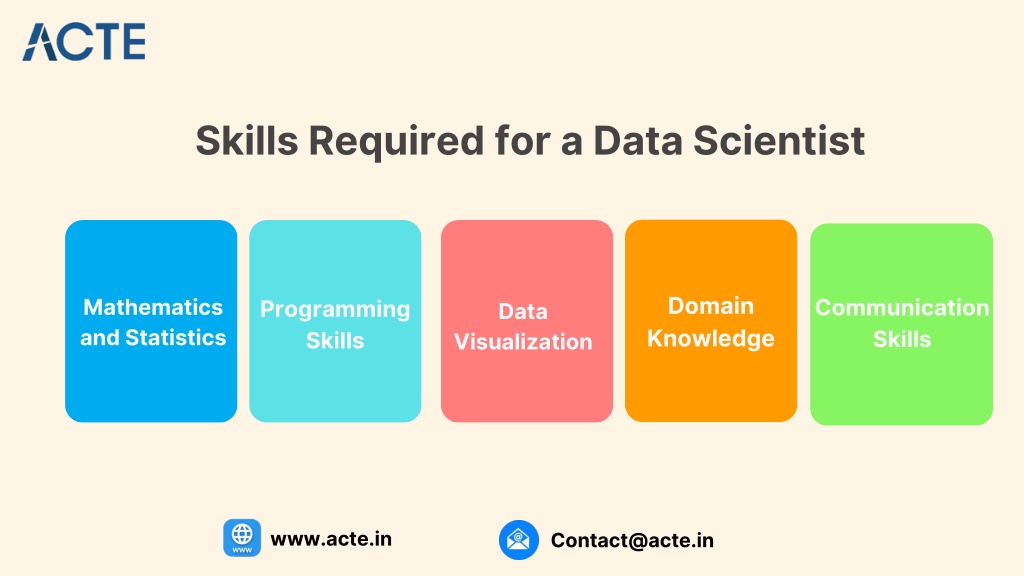 ACTE

Skills Required for a Data Scientist

Mathematics and Statistics

Programming Skills

Data Visualization

Domain Knowledge

Communication Skills

www

www.acte.in

Contact@acte.in